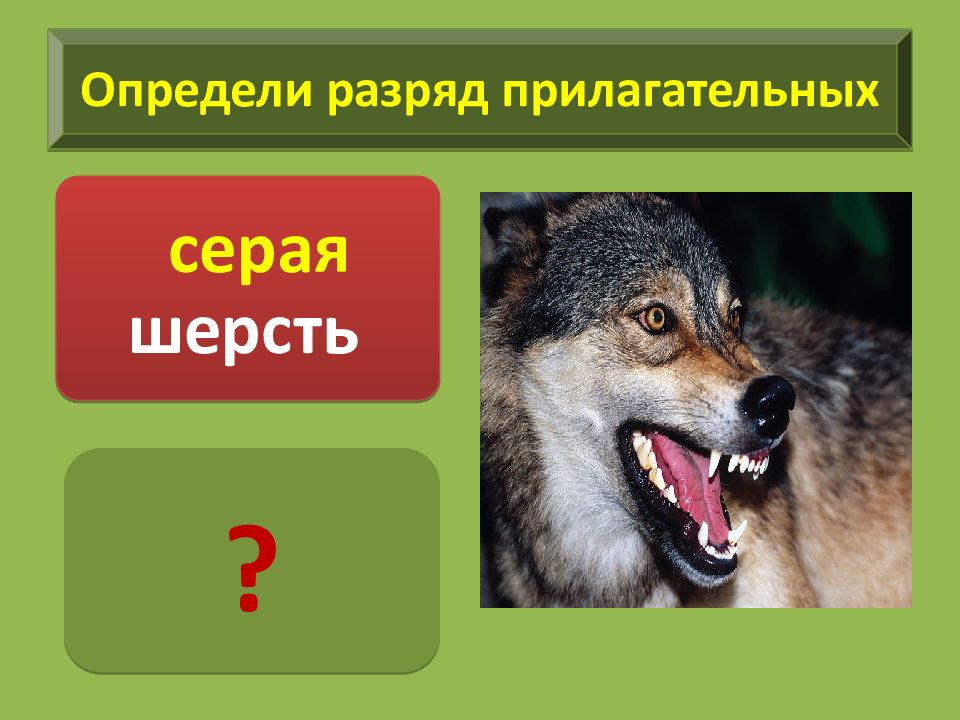 Определи разряд прилагательных

серая шерсть

?